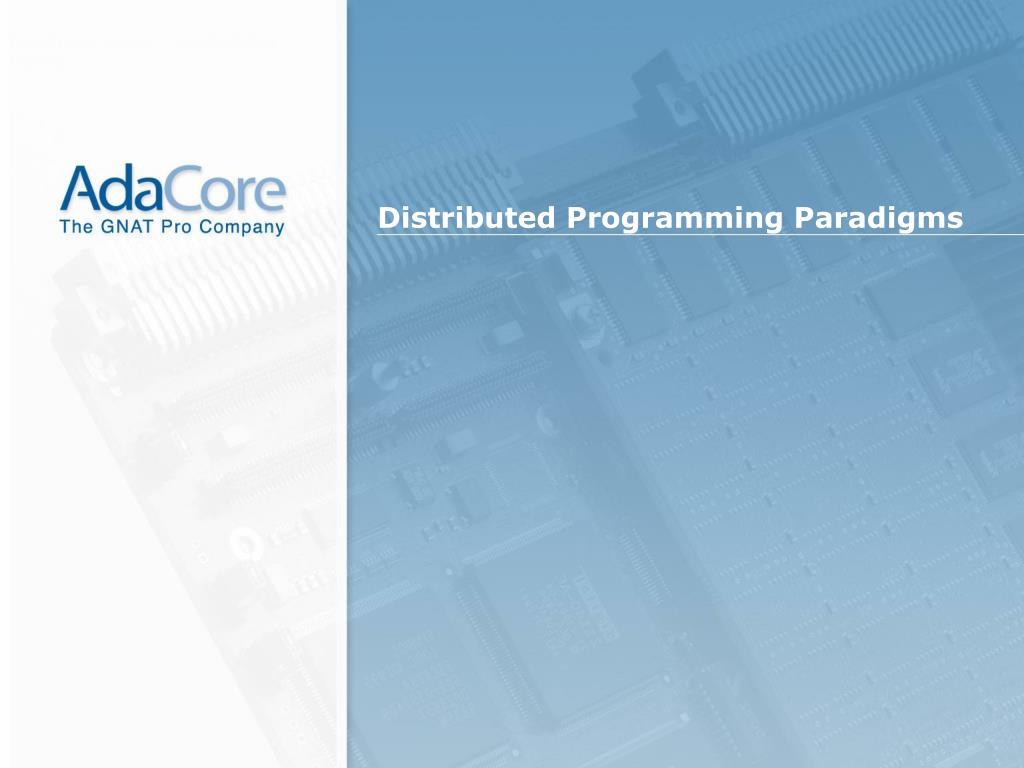 AdaCore
The GNAT Pro Company

Distributed Programming Paradigms